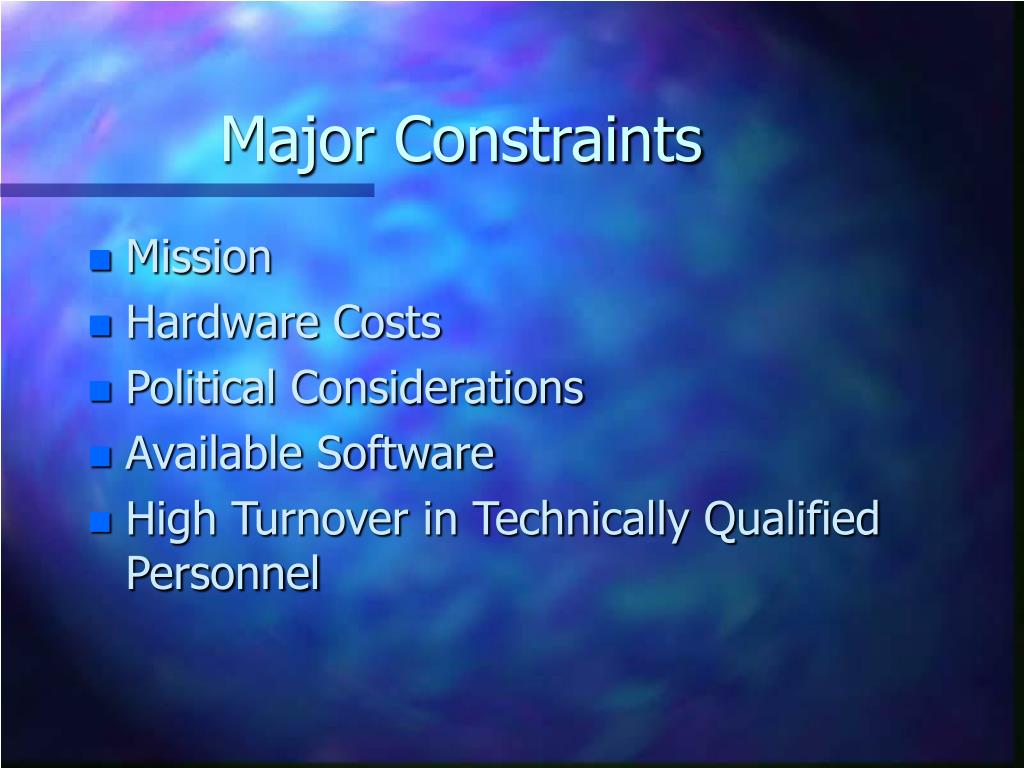 Major Constraints

- Mission
- Hardware Costs
- Political Considerations
- Available Software
- High Turnover in Technically Qualified Personnel